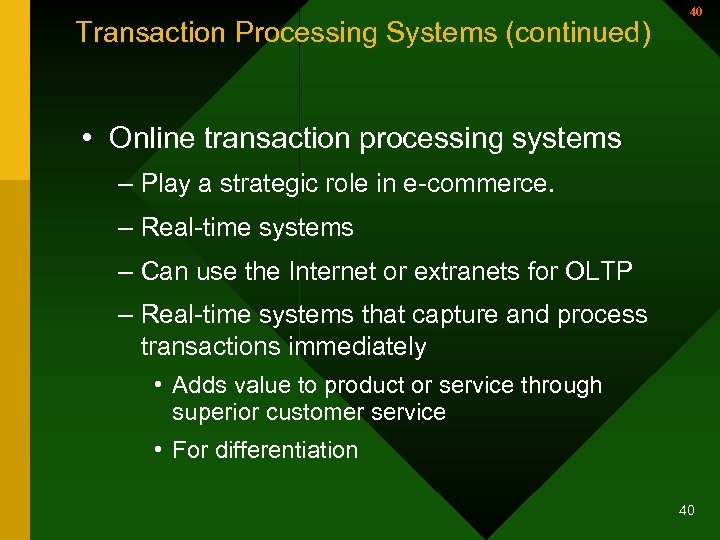 40

Transaction Processing Systems (continued)

• Online transaction processing systems

– Play a strategic role in e-commerce.

– Real-time systems

– Can use the Internet or extranets for OLTP

– Real-time systems that capture and process transactions immediately

• Adds value to product or service through superior customer service

• For differentiation

40